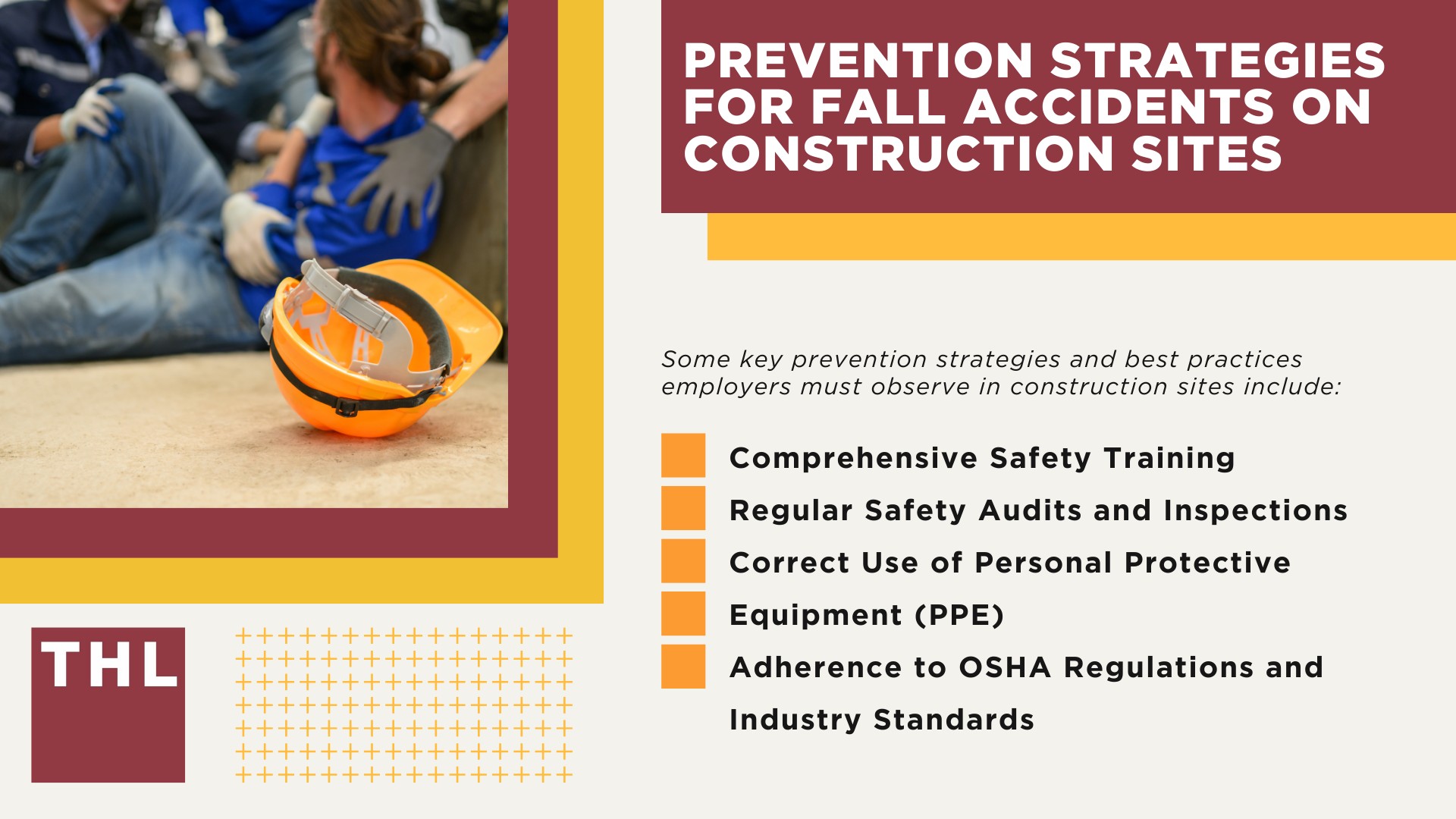 PREVENTION STRATEGIES FOR FALL ACCIDENTS ON CONSTRUCTION SITES

Some key prevention strategies and best practices employers must observe in construction sites include:

Comprehensive Safety Training
Regular Safety Audits and Inspections
Correct Use of Personal Protective Equipment (PPE)
Adherence to OSHA Regulations and Industry Standards

THL